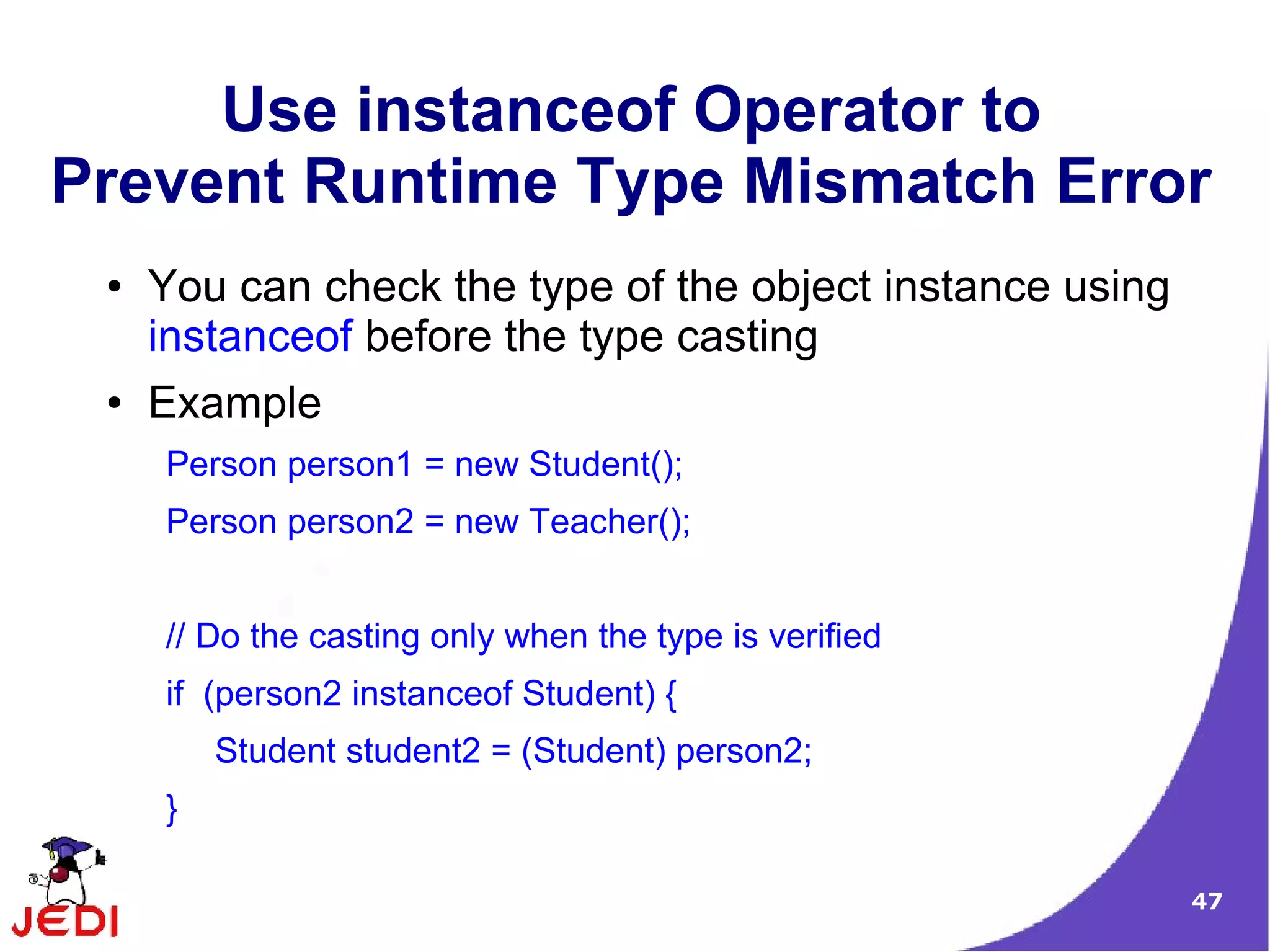 Use instanceof Operator to Prevent Runtime Type Mismatch Error

• You can check the type of the object instance using instanceof before the type casting

• Example

Person person1 = new Student();

Person person2 = new Teacher();

// Do the casting only when the type is verified

if (person2 instanceof Student) {

Student student2 = (Student) person2;

}

JEDI

47